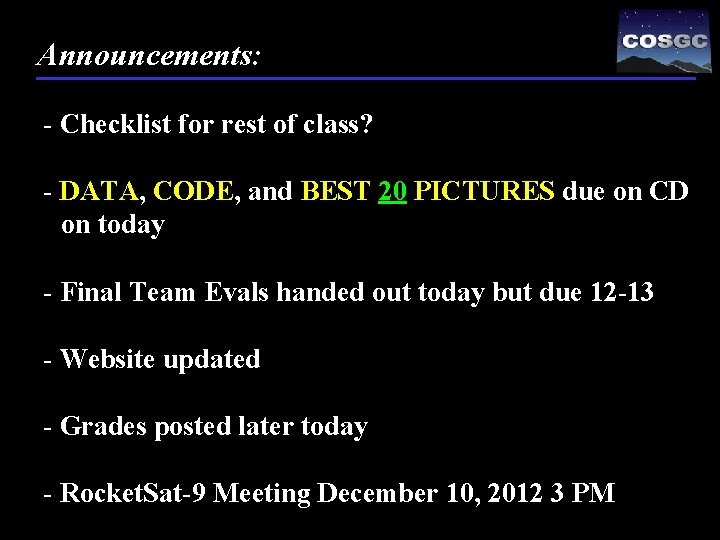 Announcements:

COSGC

- Checklist for rest of class?

- DATA, CODE, and BEST 20 PICTURES due on CD on today

- Final Team Evals handed out today but due 12-13

- Website updated

- Grades posted later today

- RocketSat-9 Meeting December 10, 2012 3 PM